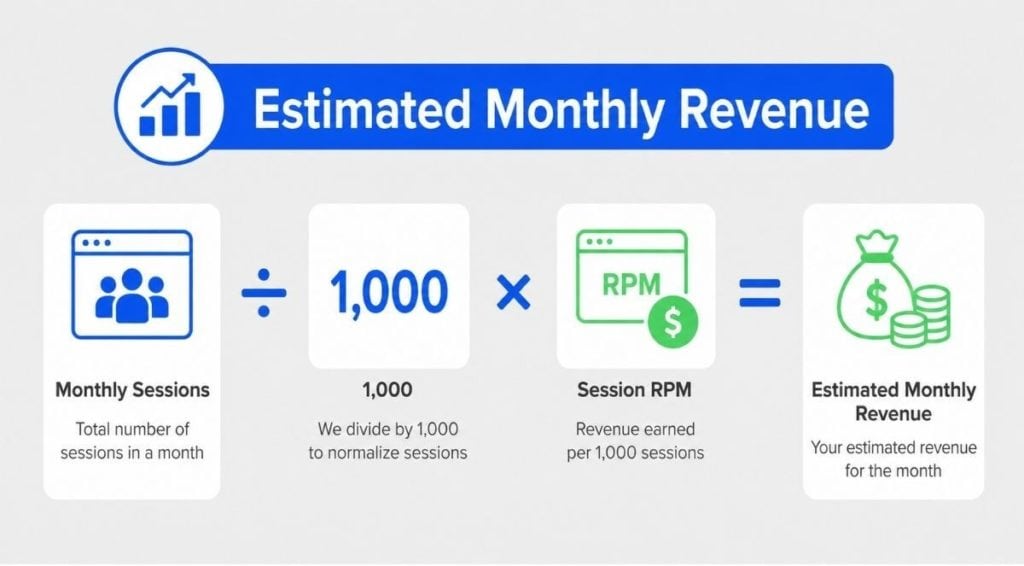 Estimated Monthly Revenue

Monthly Sessions

Total number of sessions in a month

÷

1,000

1,000

We divide by 1,000 to normalize sessions

×

RPM

$

Session RPM

Revenue earned per 1,000 sessions

=

$

Estimated Monthly Revenue

Your estimated revenue for the month